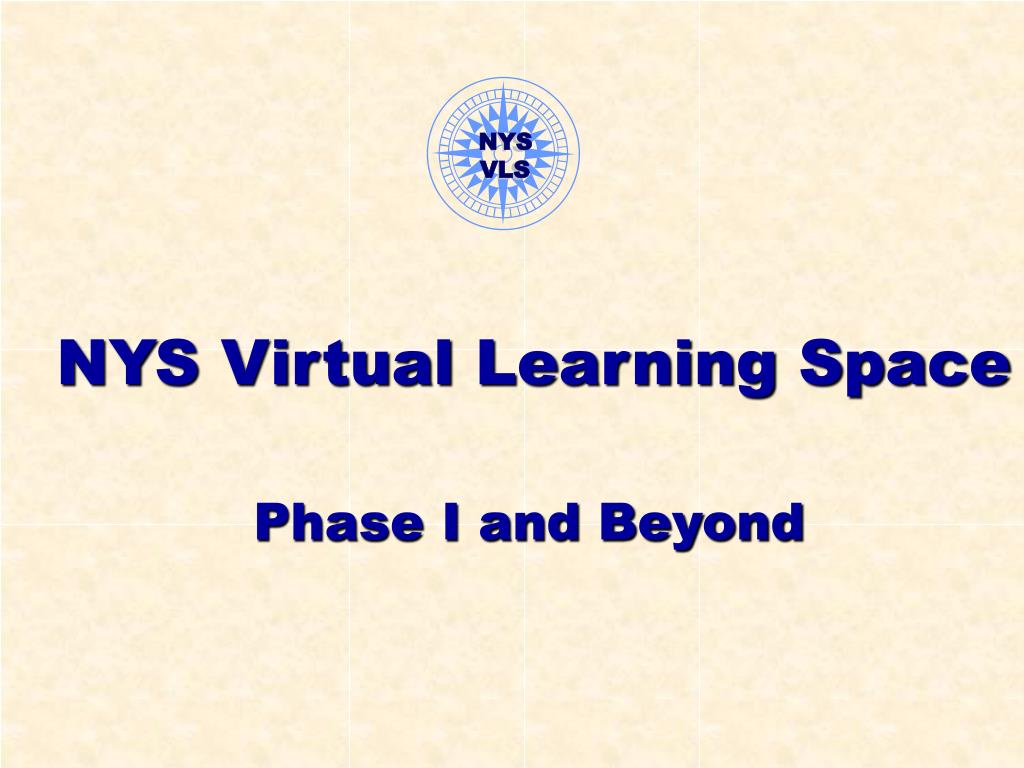 NYS
VLS

NYS Virtual Learning Space

Phase I and Beyond